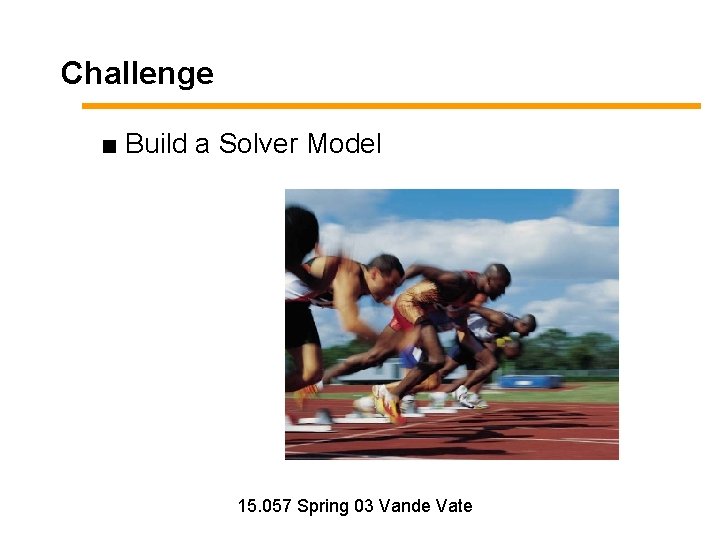 Challenge

■ Build a Solver Model

15.057 Spring 03 Vande Vate